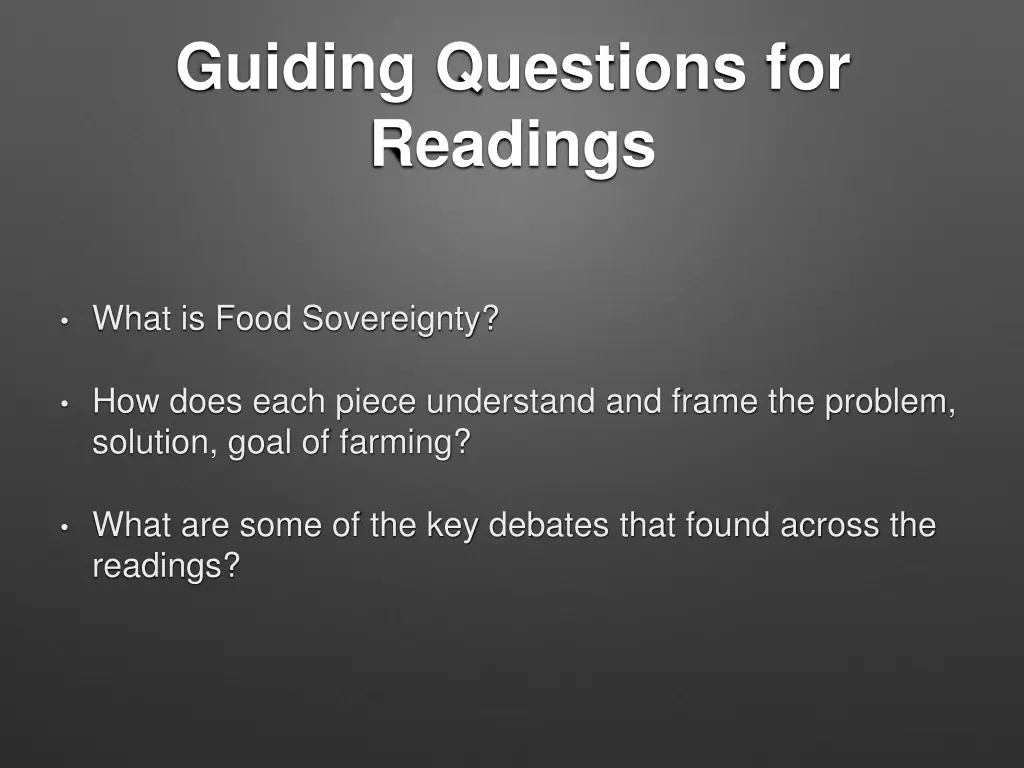 Guiding Questions for Readings

• What is Food Sovereignty?

• How does each piece understand and frame the problem, solution, goal of farming?

• What are some of the key debates that found across the readings?